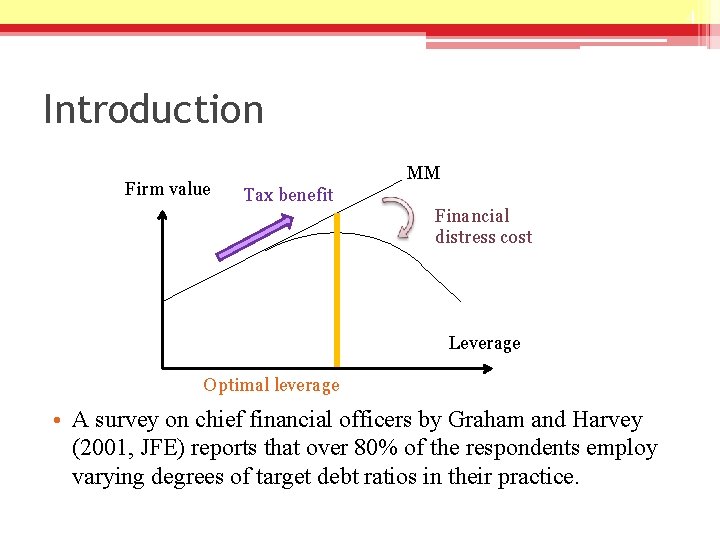 Introduction

Firm value

Tax benefit

MM

Financial distress cost

Leverage

Optimal leverage

• A survey on chief financial officers by Graham and Harvey (2001, JFE) reports that over 80% of the respondents employ varying degrees of target debt ratios in their practice.